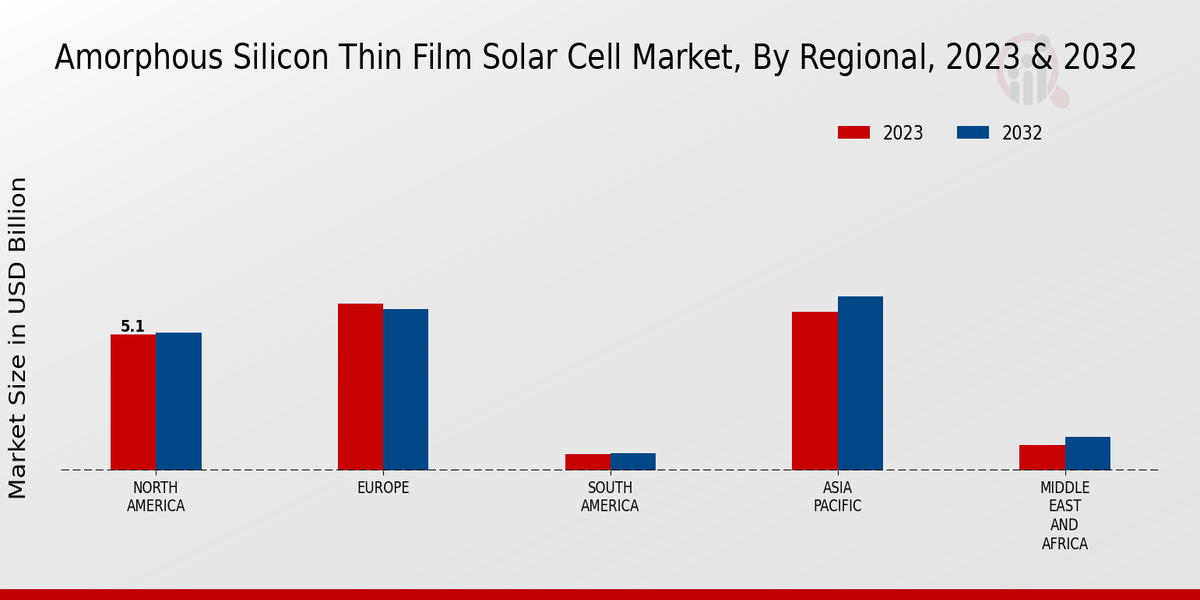 Amorphous Silicon Thin Film Solar Cell Market, By Regional, 2023 & 2032

2023
2032

Market Size in USD Billion

5.1

NORTH AMERICA
EUROPE
SOUTH AMERICA
ASIA PACIFIC
MIDDLE EAST AND AFRICA